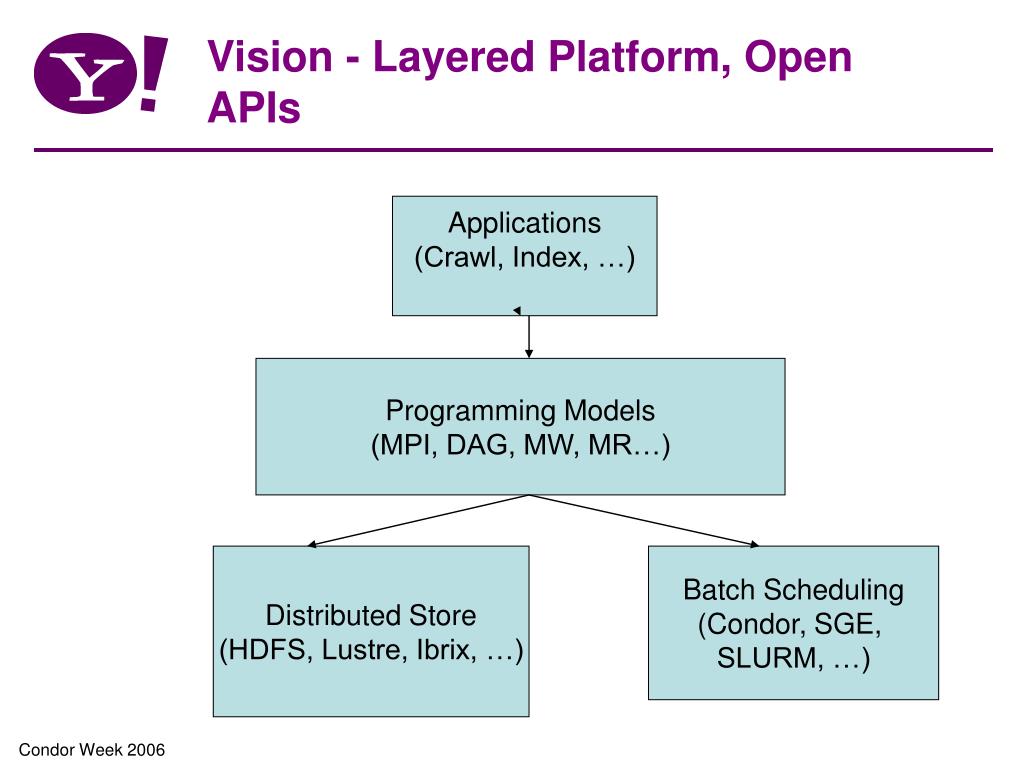 Y!

Vision - Layered Platform, Open APIs

Applications
(Crawl, Index, …)

Programming Models
(MPI, DAG, MW, MR…)

Distributed Store
(HDFS, Lustre, Ibrix, …)

Batch Scheduling
(Condor, SGE, SLURM, …)

Condor Week 2006